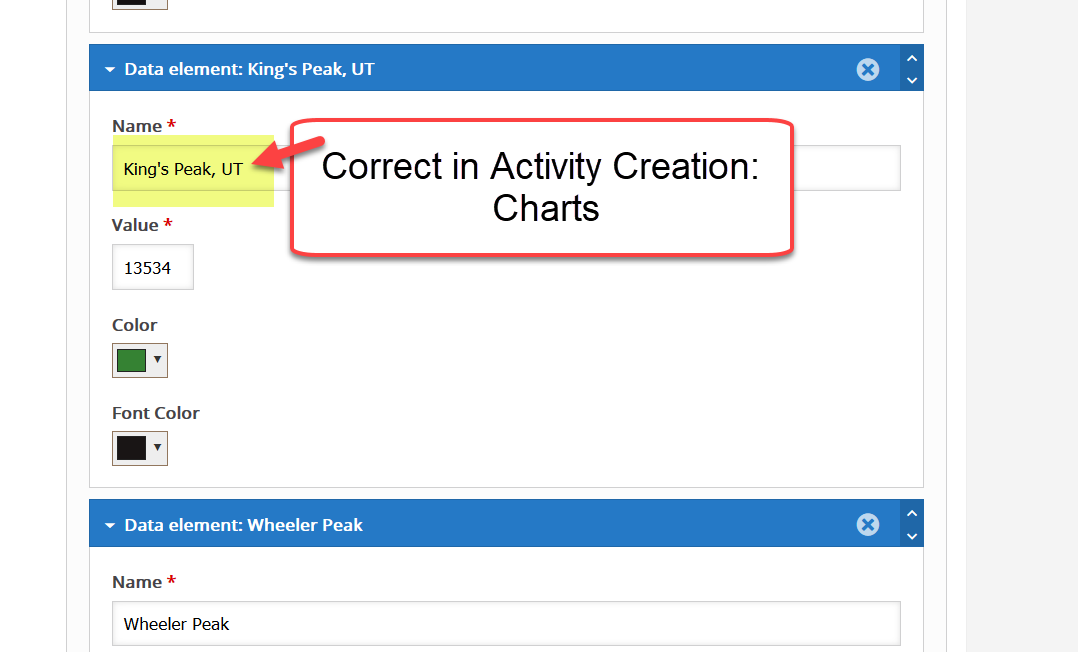 Data element: King's Peak, UT

Name *

King's Peak, UT

Correct in Activity Creation: Charts

Value *

13534

Color

Font Color

Data element: Wheeler Peak

Name *

Wheeler Peak